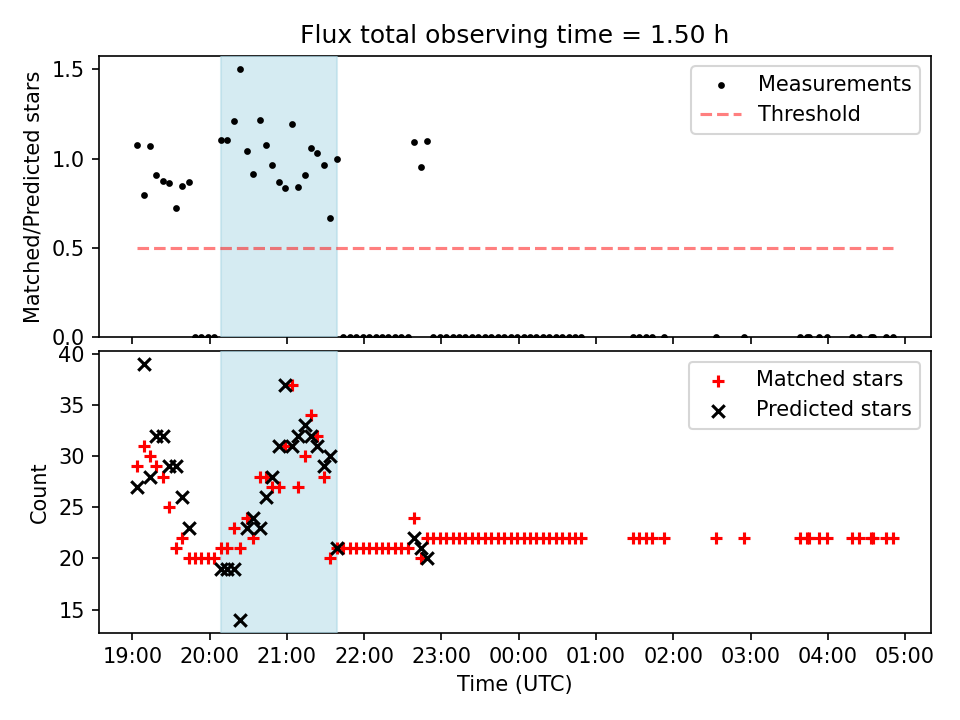 Flux total observing time = 1.50 h

Matched/Predicted stars

1.5
1.0
0.5
0.0

Measurements
Threshold

Count

40
35
30
25
20
15

Matched stars
Predicted stars

19:00 20:00 21:00 22:00 23:00 00:00 01:00 02:00 03:00 04:00 05:00
Time (UTC)